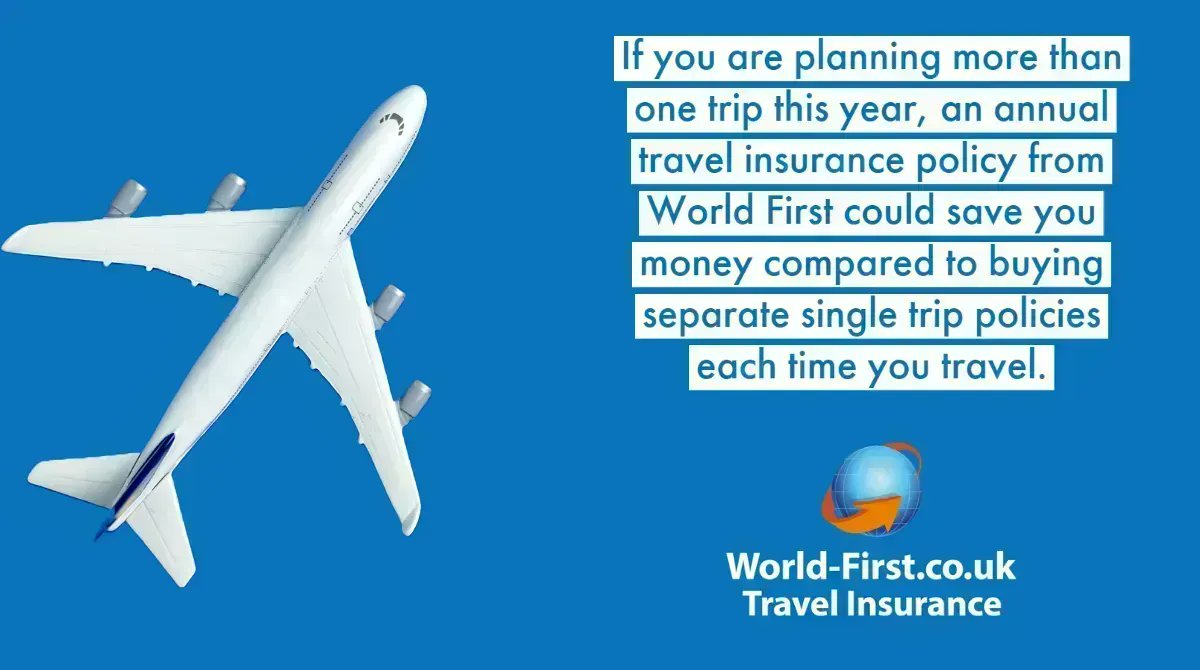 If you are planning more than one trip this year, an annual travel insurance policy from World First could save you money compared to buying separate single trip policies each time you travel.

World-First.co.uk
Travel Insurance